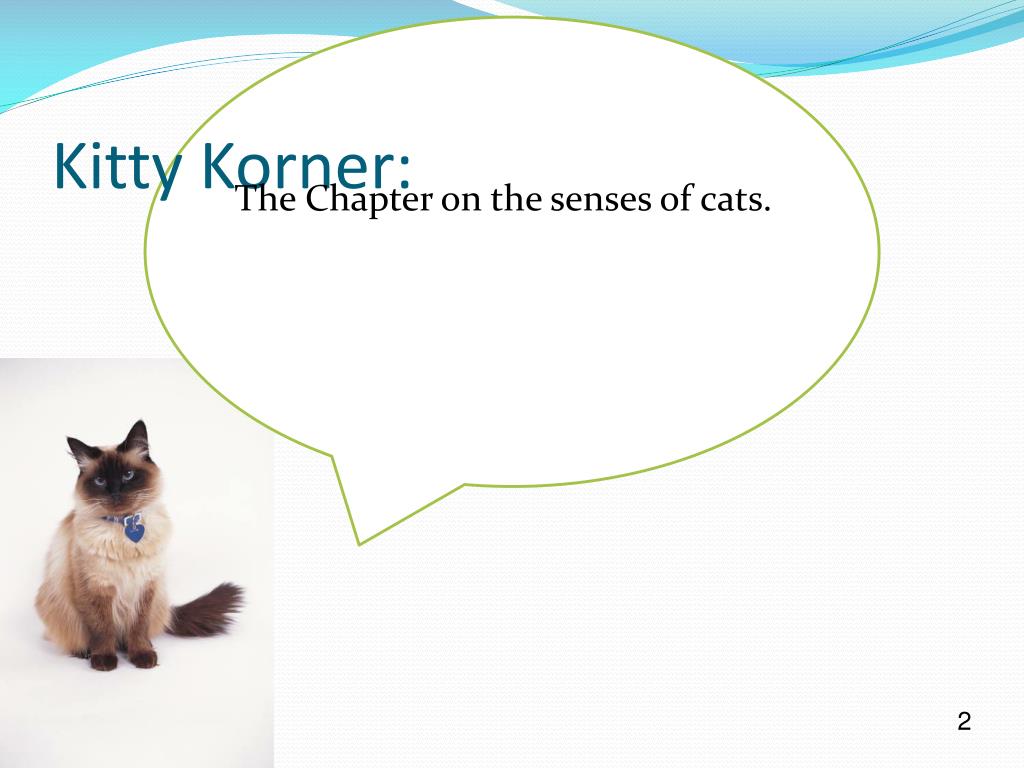 Kitty Korner:

The Chapter on the senses of cats.

2